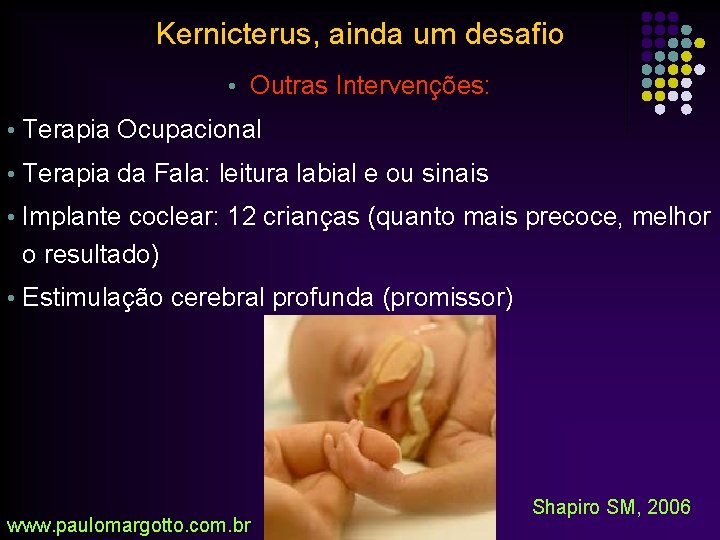 Kernicterus, ainda um desafio

• Outras Intervenções:

• Terapia Ocupacional

• Terapia da Fala: leitura labial e ou sinais

• Implante coclear: 12 crianças (quanto mais precoce, melhor o resultado)

• Estimulação cerebral profunda (promissor)

Shapiro SM, 2006

www.paulomargotto.com.br